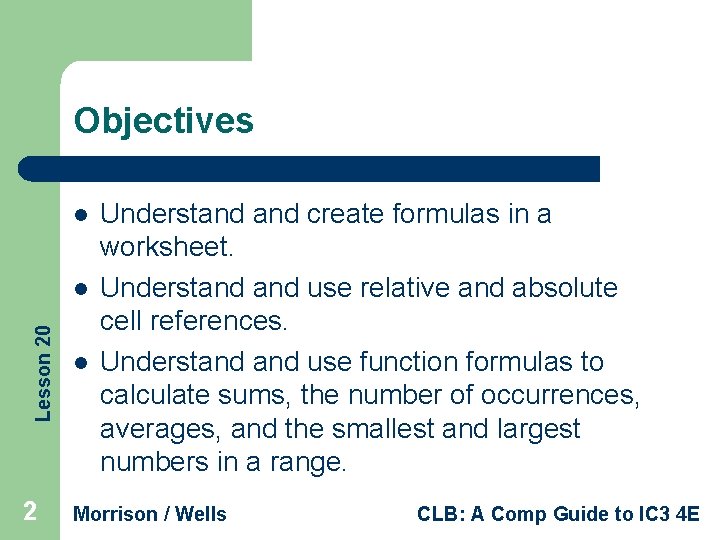 Objectives

- Understand and create formulas in a worksheet.
- Understand and use relative and absolute cell references.
- Understand and use function formulas to calculate sums, the number of occurrences, averages, and the smallest and largest numbers in a range.

Lesson 20

2 Morrison / Wells CLB: A Comp Guide to IC3 4E